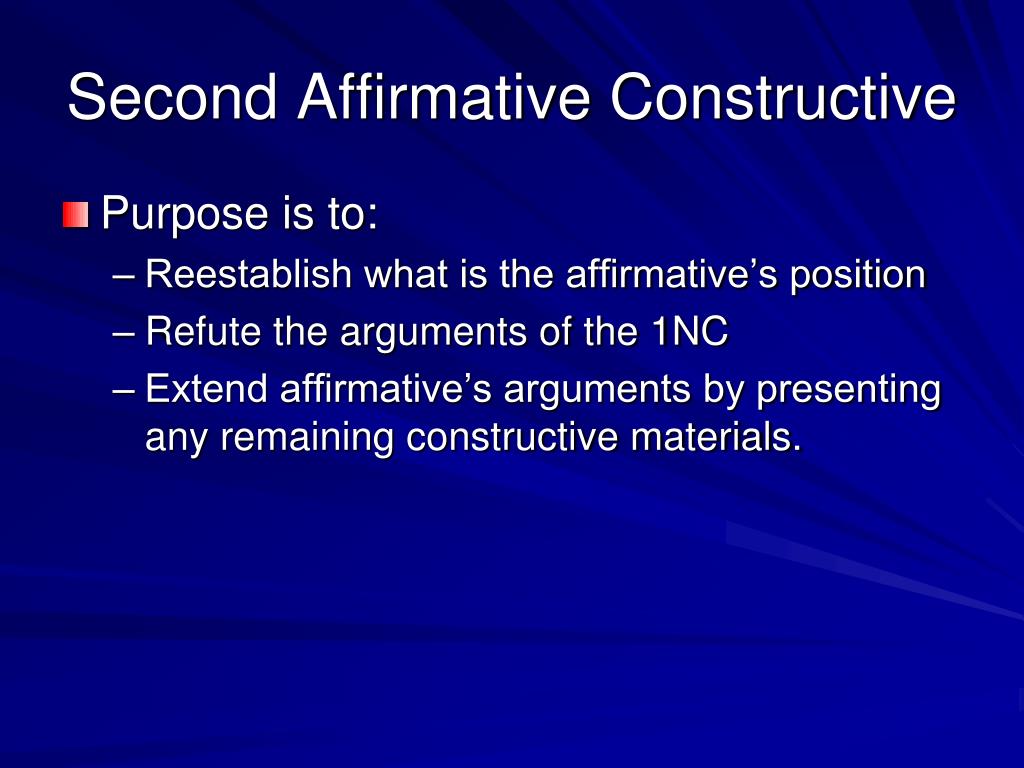 Second Affirmative Constructive

Purpose is to:
– Reestablish what is the affirmative’s position
– Refute the arguments of the 1NC
– Extend affirmative’s arguments by presenting any remaining constructive materials.